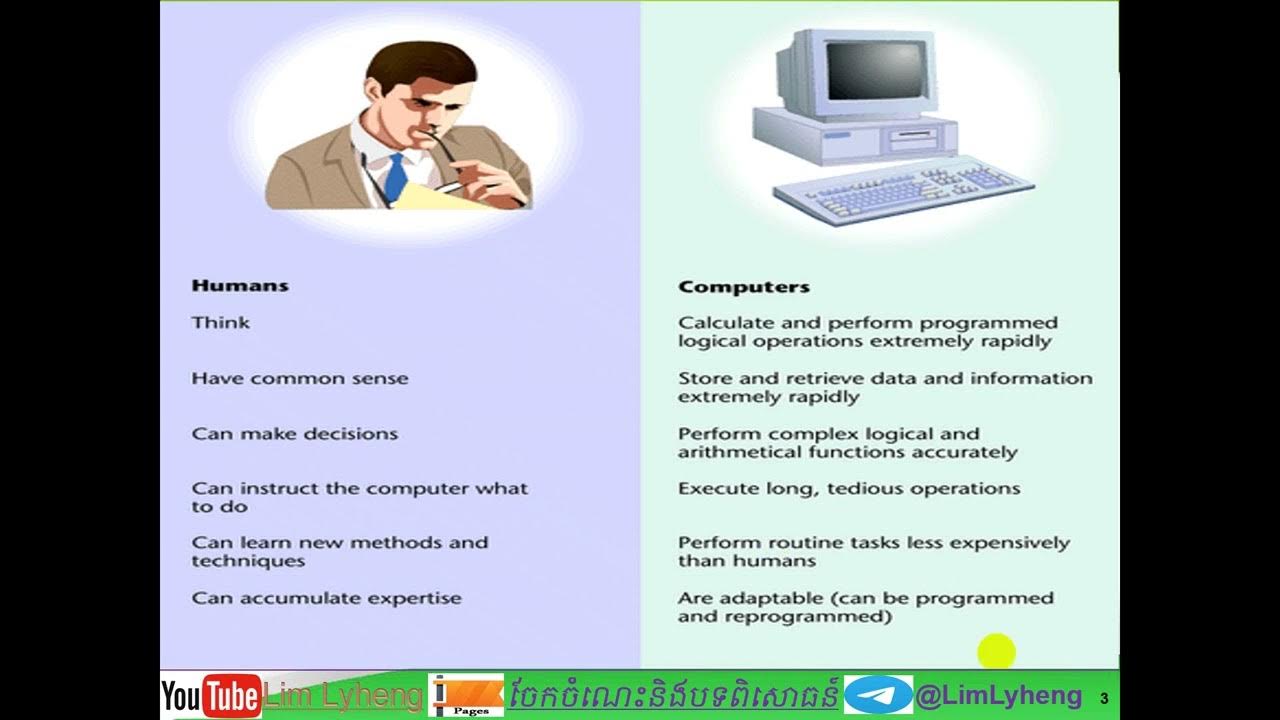 Humans

Think

Have common sense

Can make decisions

Can instruct the computer what to do

Can learn new methods and techniques

Can accumulate expertise

Computers

Calculate and perform programmed logical operations extremely rapidly

Store and retrieve data and information extremely rapidly

Perform complex logical and arithmetical functions accurately

Execute long, tedious operations

Perform routine tasks less expensively than humans

Are adaptable (can be programmed and reprogrammed)

YouTube Lim Lyheng Pages ចែកចំណេះនិងបទពិសោធន៍ @LimLyheng 3